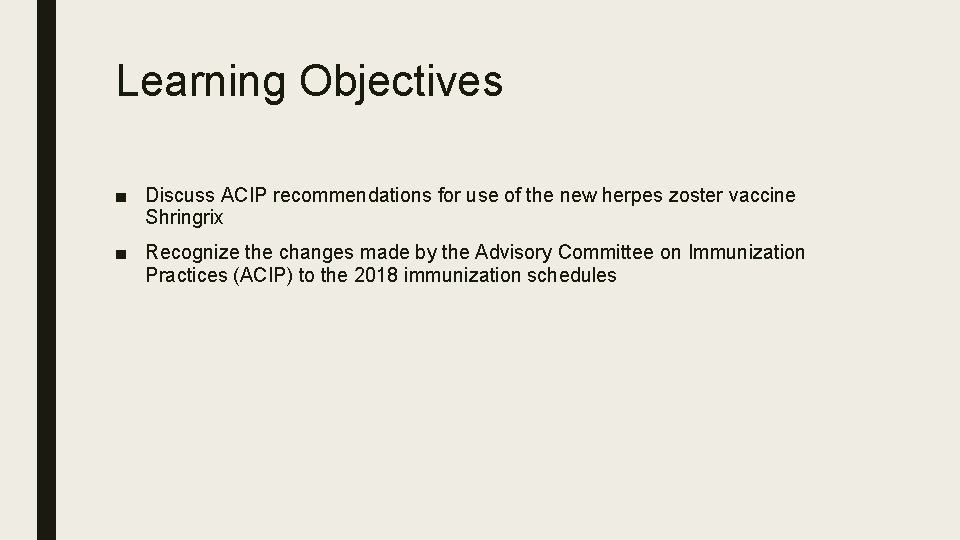 Learning Objectives

■ Discuss ACIP recommendations for use of the new herpes zoster vaccine Shringrix

■ Recognize the changes made by the Advisory Committee on Immunization Practices (ACIP) to the 2018 immunization schedules